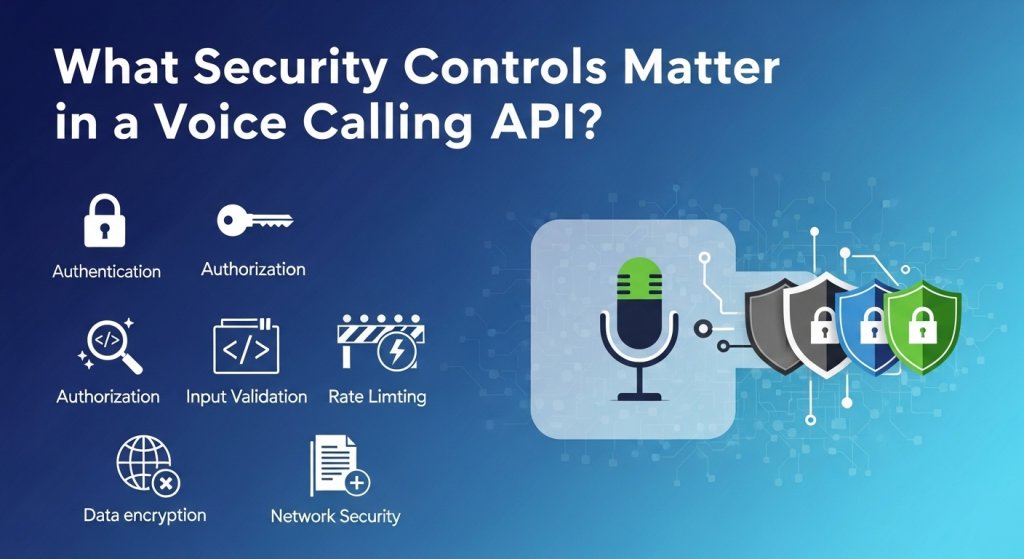 What Security Controls Matter in a Voice Calling API?

Authentication

Authorization

</>

Authorization

</>

Input Validation

Rate Limting

Data encryption

Network Security